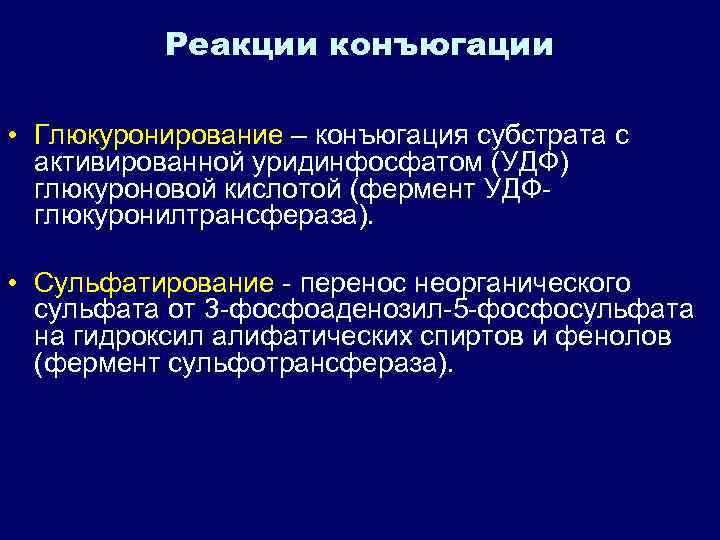 Реакции конъюгации

• Глюкуронирование – конъюгация субстрата с активированной уридинфосфатом (УДФ) глюкуроновой кислотой (фермент УДФ-глюкуронилтрансфераза).

• Сульфатирование - перенос неорганического сульфата от 3-фосфоаденозил-5-фосфосульфата на гидроксил алифатических спиртов и фенолов (фермент сульфотрансфераза).